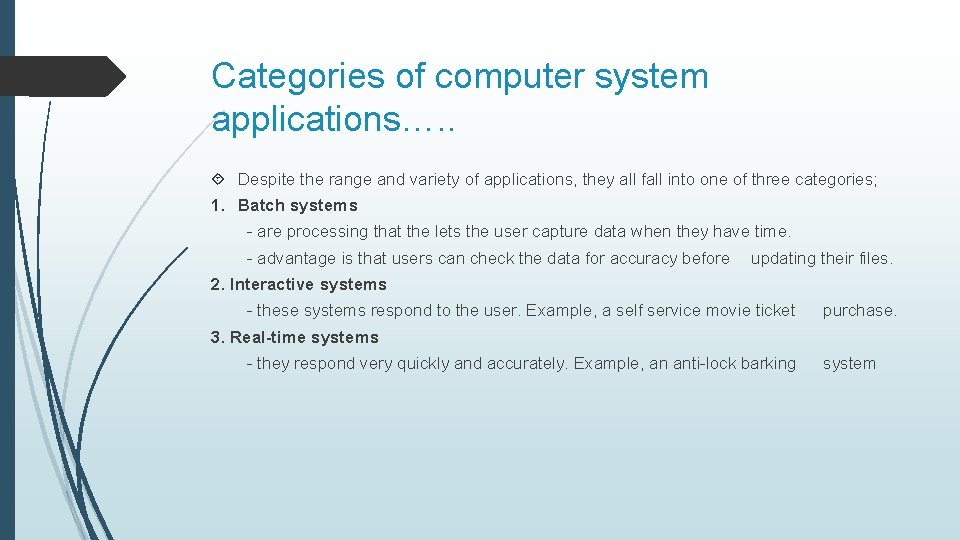 Categories of computer system applications…..

Despite the range and variety of applications, they all fall into one of three categories;

1. Batch systems

- are processing that the lets the user capture data when they have time.

- advantage is that users can check the data for accuracy before updating their files.

2. Interactive systems

- these systems respond to the user. Example, a self service movie ticket purchase.

3. Real-time systems

- they respond very quickly and accurately. Example, an anti-lock barking system